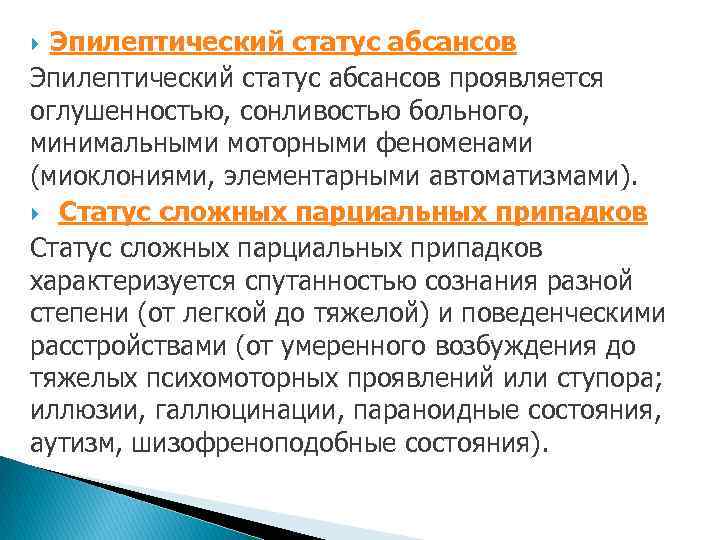 Эпилептический статус абсансов

Эпилептический статус абсансов проявляется оглушенностью, сонливостью больного, минимальными моторными феноменами (миоклониями, элементарными автоматизмами).

Статус сложных парциальных припадков

Статус сложных парциальных припадков характеризуется спутанностью сознания разной степени (от легкой до тяжелой) и поведенческими расстройствами (от умеренного возбуждения до тяжелых психомоторных проявлений или ступора; иллюзии, галлюцинации, параноидные состояния, аутизм, шизофреноподобные состояния).